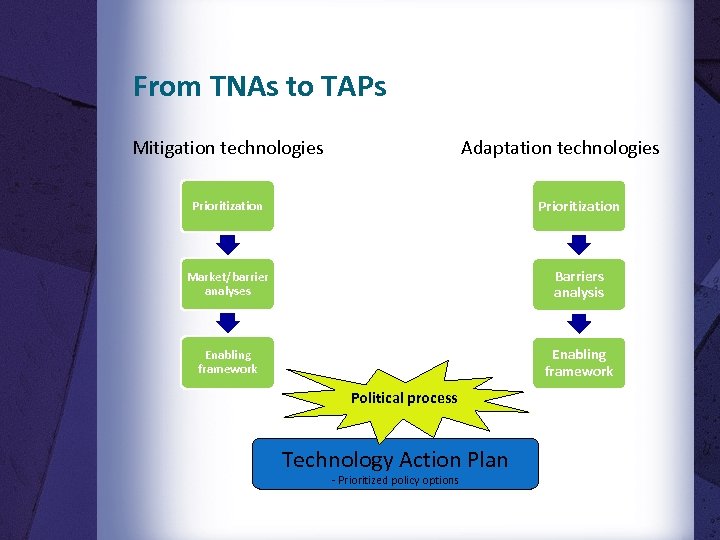 From TNAs to TAPs

Mitigation technologies

Prioritization

Market/barrier analyses

Enabling framework

Adaptation technologies

Prioritization

Barriers analysis

Enabling framework

Political process

Technology Action Plan
- Prioritized policy options